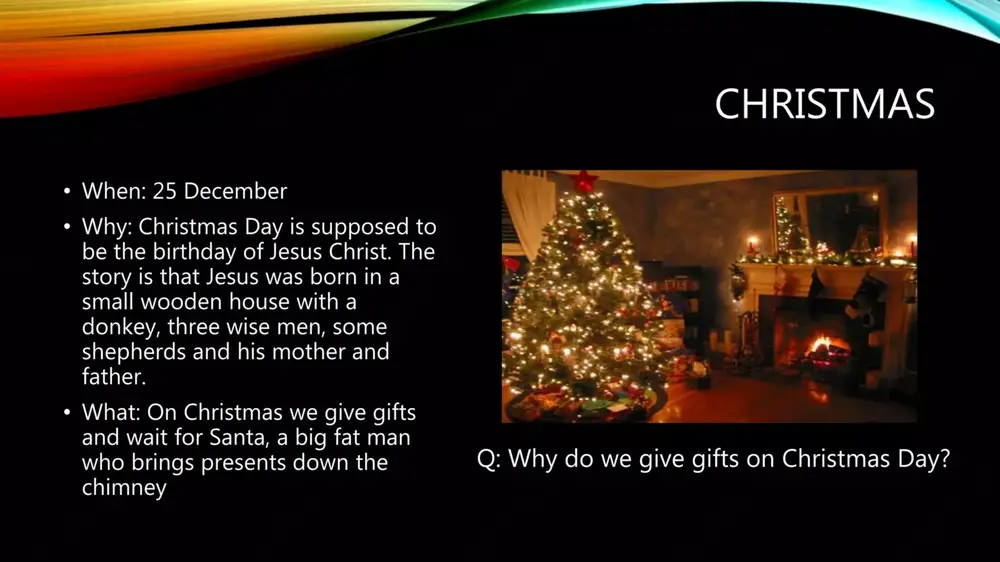 CHRISTMAS

• When: 25 December
• Why: Christmas Day is supposed to be the birthday of Jesus Christ. The story is that Jesus was born in a small wooden house with a donkey, three wise men, some shepherds and his mother and father.
• What: On Christmas we give gifts and wait for Santa, a big fat man who brings presents down the chimney

Q: Why do we give gifts on Christmas Day?